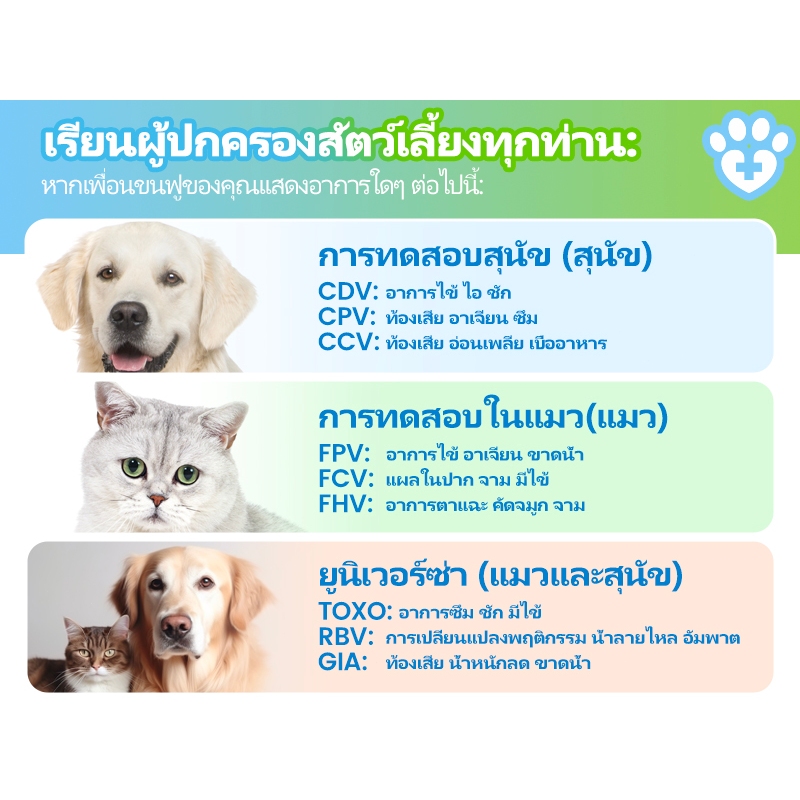 เรียนผู้ปกครองสัตว์เลี้ยงทุกท่าน:
หากเพื่อนขนฟูของคุณแสดงอาการใดๆ ต่อไปนี้:

การทดสอบสุนัข (สุนัข)
CDV: อาการไข้ ไอ ชัก
CPV: ท้องเสีย อาเจียน ซึม
CCV: ท้องเสีย อ่อนเพลีย เบื่ออาหาร

การทดสอบในแมว(แมว)
FPV: อาการไข้ อาเจียน ขาดน้ำ
FCV: แผลในปาก จาม มีไข้
FHV: อาการตาแฉะ คัดจมูก จาม

ยูนิเวอร์ซ่า (แมวและสุนัข)
TOXO: อาการซึม ชัก มีไข้
RBV: การเปลี่ยนแปลงพฤติกรรม น้ำลายไหล อัมพาต
GIA: ท้องเสีย น้ำหนักลด ขาดน้ำ